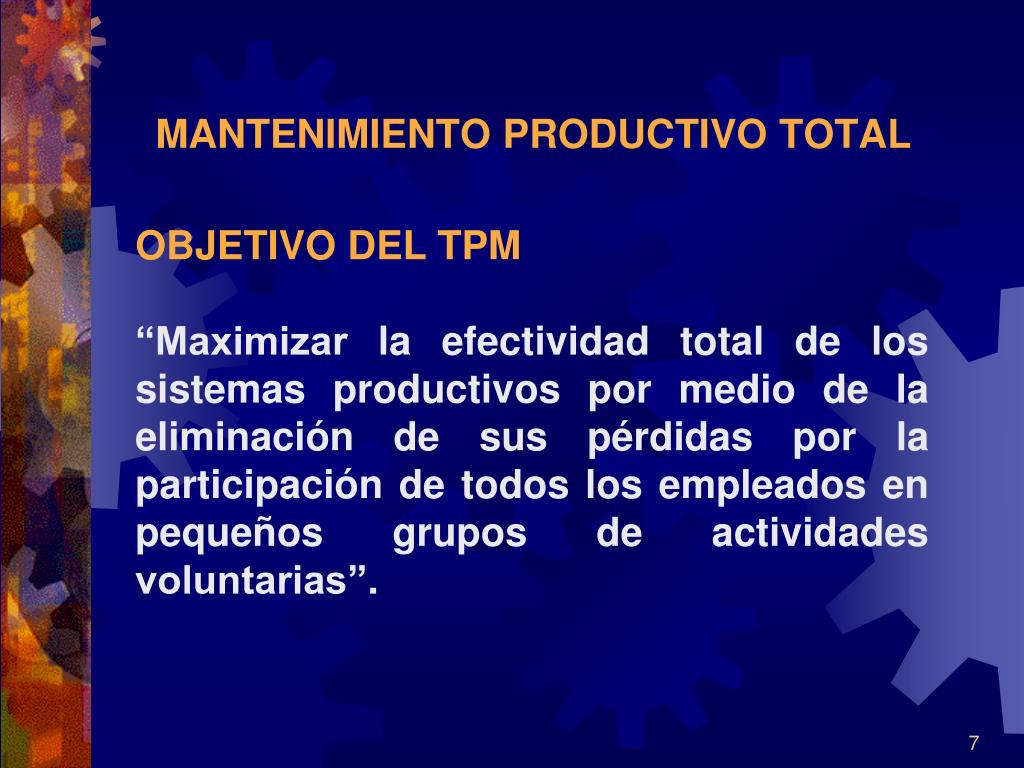 MANTENIMIENTO PRODUCTIVO TOTAL

OBJETIVO DEL TPM

“Maximizar la efectividad total de los sistemas productivos por medio de la eliminación de sus pérdidas por la participación de todos los empleados en pequeños grupos de actividades voluntarias”.

7